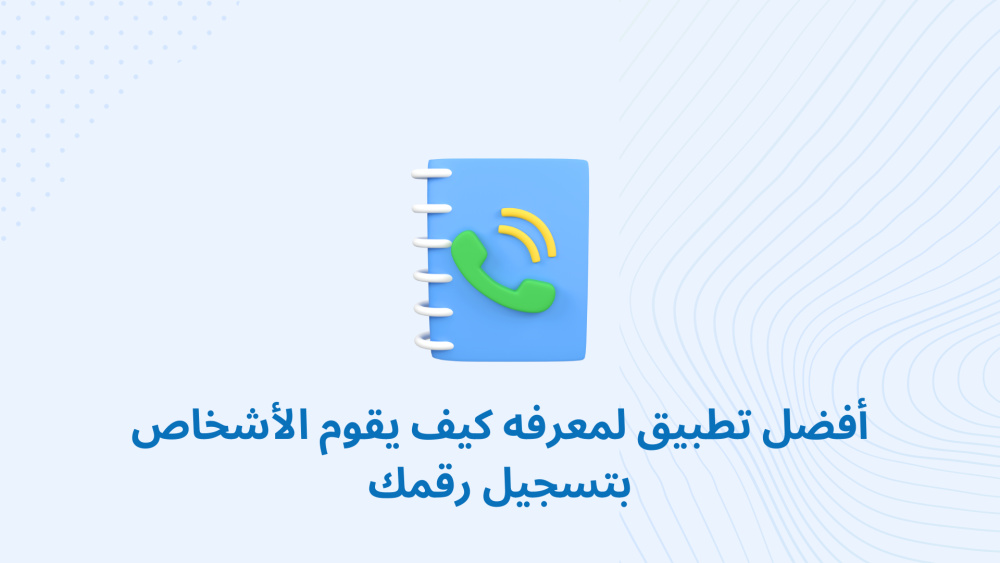 أفضل تطبيق لمعرفه كيف يقوم الأشخاص بتسجيل رقمك